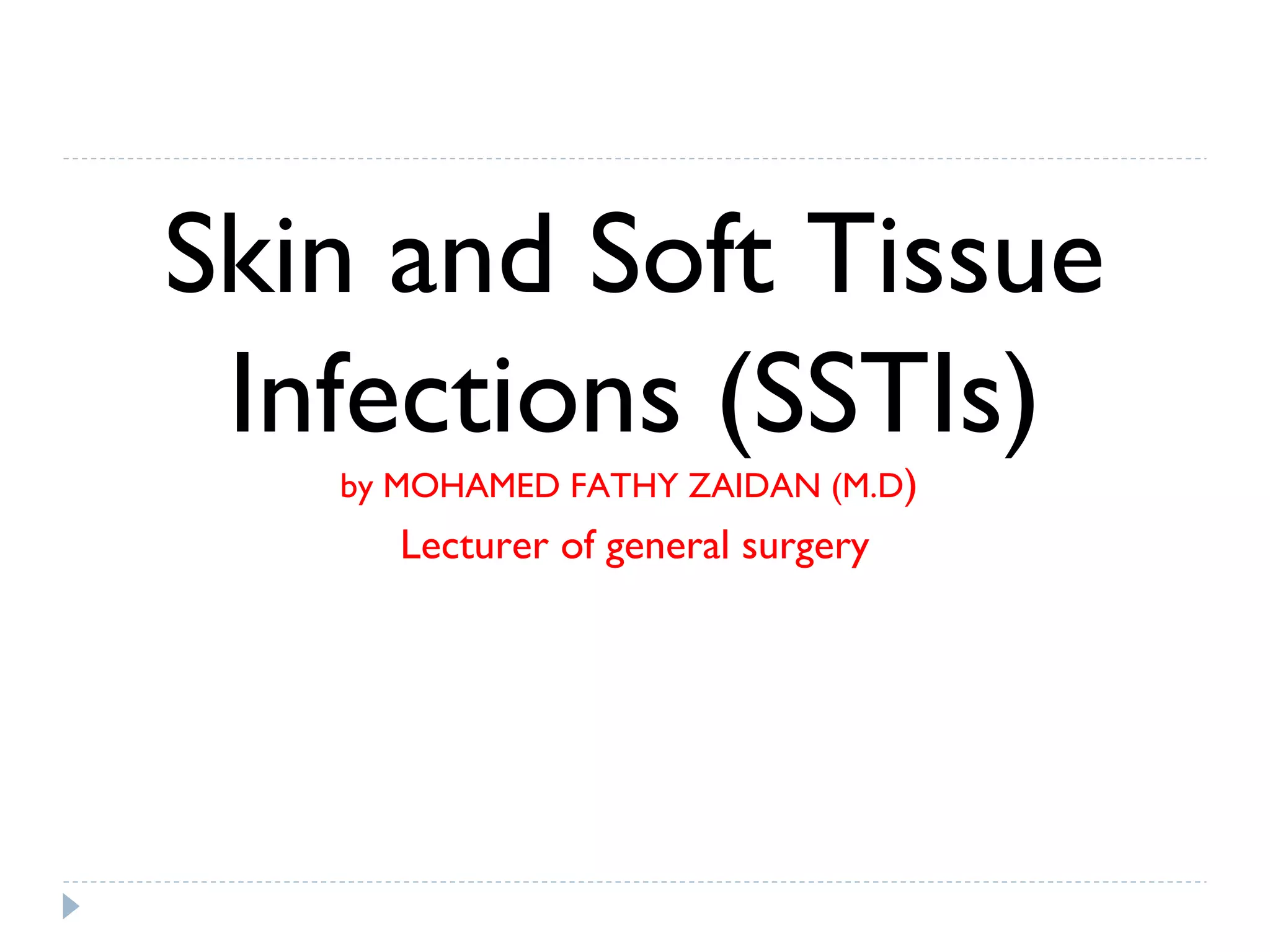 Skin and Soft Tissue Infections (SSTIs)

by MOHAMED FATHY ZAIDAN (M.D)

Lecturer of general surgery